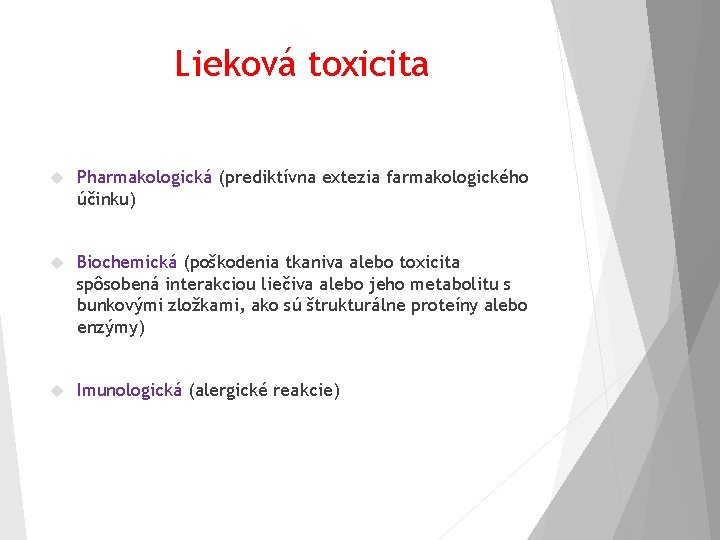 Lieková toxicita

Pharmakologická (prediktívna extezia farmakologického účinku)

Biochemická (poškodenia tkaniva alebo toxicita spôsobená interakciou liečiva alebo jeho metabolitu s bunkovými zložkami, ako sú štrukturálne proteíny alebo enzýmy)

Imunologická (alergické reakcie)